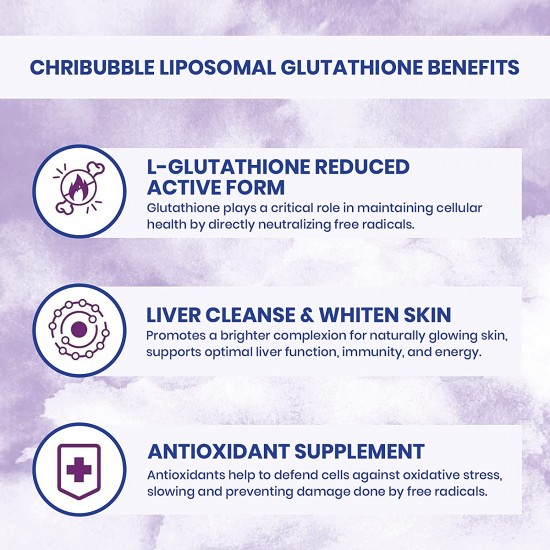 CHRIBUBBLE LIPOSOMAL GLUTATHIONE BENEFITS

L-GLUTATHIONE REDUCED ACTIVE FORM

Glutathione plays a critical role in maintaining cellular health by directly neutralizing free radicals.

LIVER CLEANSE & WHITEN SKIN

Promotes a brighter complexion for naturally glowing skin, supports optimal liver function, immunity, and energy.

ANTIOXIDANT SUPPLEMENT

Antioxidants help to defend cells against oxidative stress, slowing and preventing damage done by free radicals.